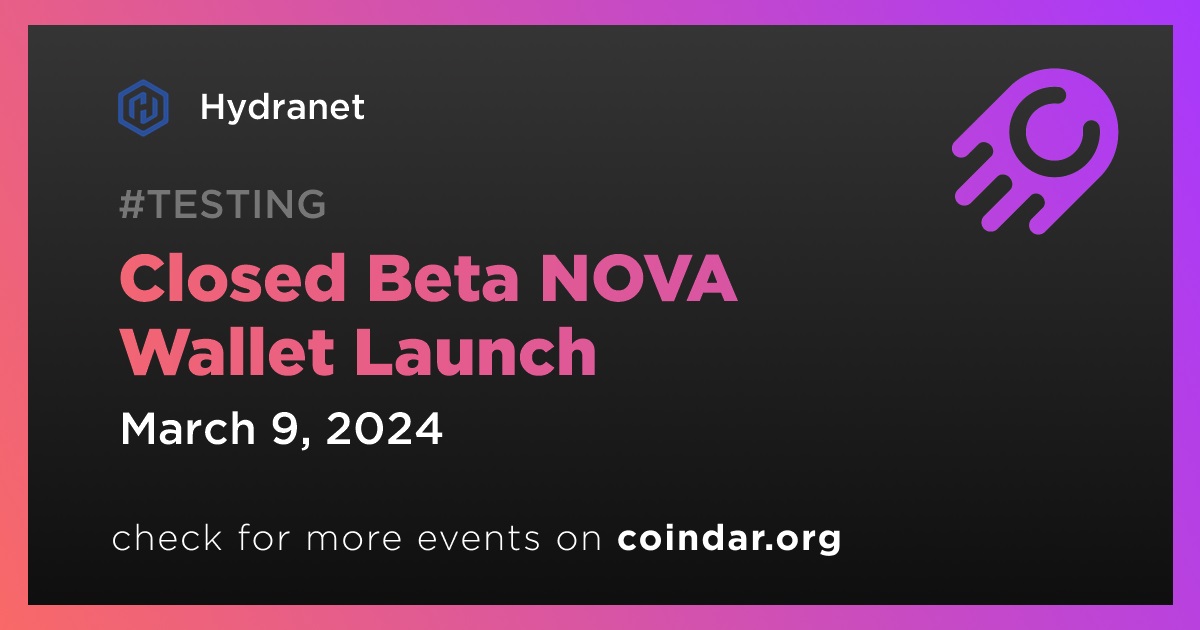 Hydranet

#TESTING

Closed Beta NOVA Wallet Launch

March 9, 2024

check for more events on coindar.org